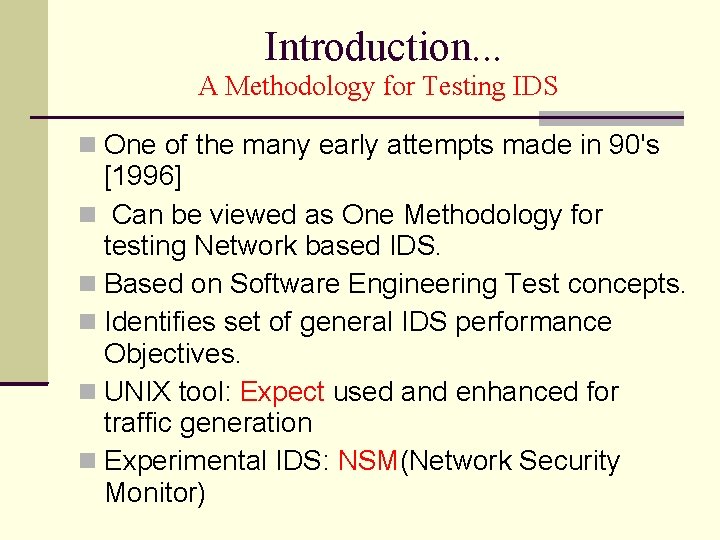 Introduction...
A Methodology for Testing IDS

One of the many early attempts made in 90's [1996]

Can be viewed as One Methodology for testing Network based IDS.

Based on Software Engineering Test concepts.

Identifies set of general IDS performance Objectives.

UNIX tool: Expect used and enhanced for traffic generation

Experimental IDS: NSM(Network Security Monitor)